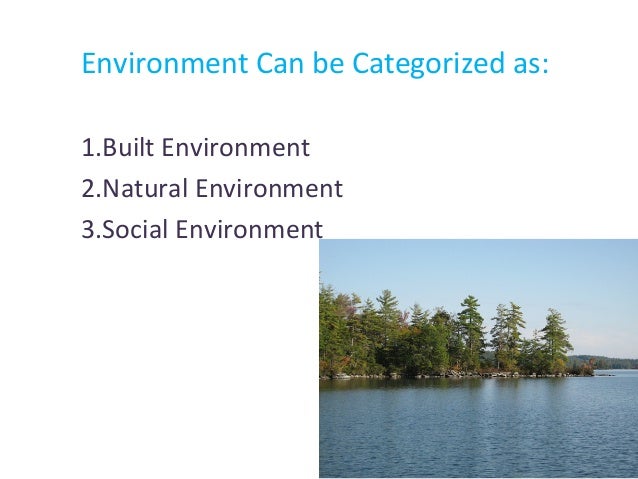 Environment Can be Categorized as:

1.Built Environment
2.Natural Environment
3.Social Environment